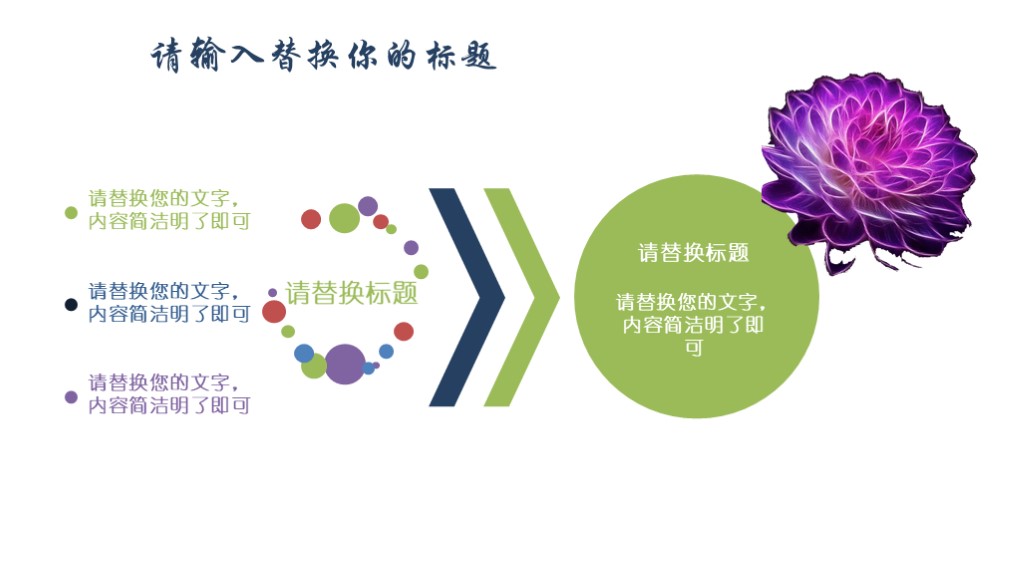 请输入替换你的标题

请替换您的文字，内容简洁明了即可

请替换您的文字，内容简洁明了即可

请替换您的文字，内容简洁明了即可

请替换标题

请替换标题

请替换您的文字，内容简洁明了即可